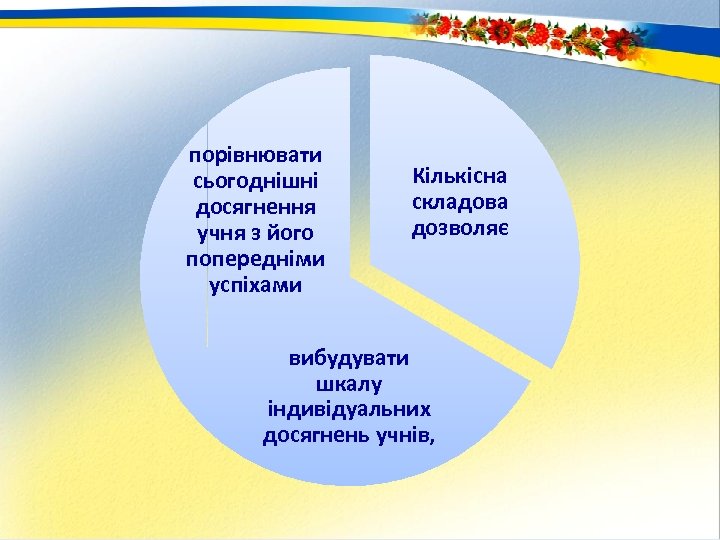 Кількісна складова дозволяє

вибудувати шкалу індивідуальних досягнень учнів,

порівнювати сьогоднішні досягнення учня з його попередніми успіхами